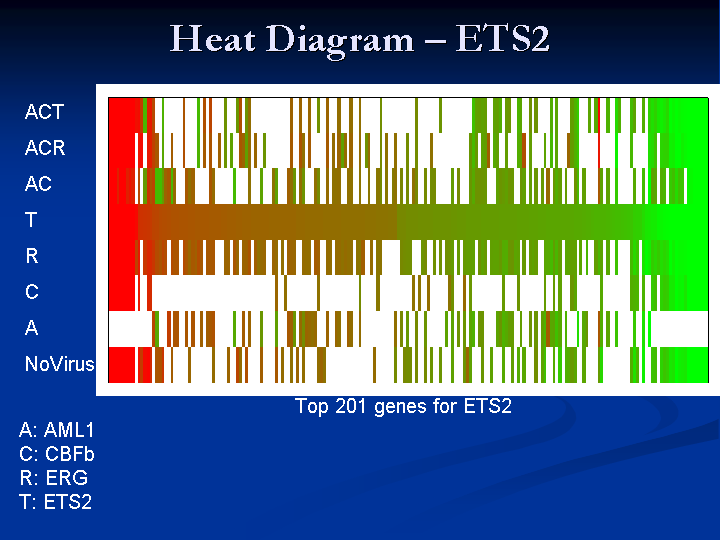 Heat Diagram – ETS2

ACT
ACR
AC
T
R
C
A
NoVirus

Top 201 genes for ETS2

A: AML1
C: CBFb
R: ERG
T: ETS2